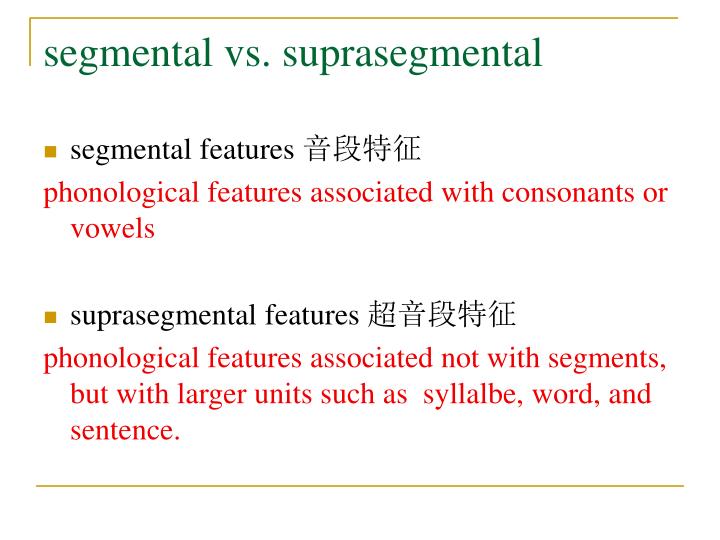 segmental vs. suprasegmental

segmental features 音段特征

phonological features associated with consonants or vowels

suprasegmental features 超音段特征

phonological features associated not with segments, but with larger units such as syllalbe, word, and sentence.